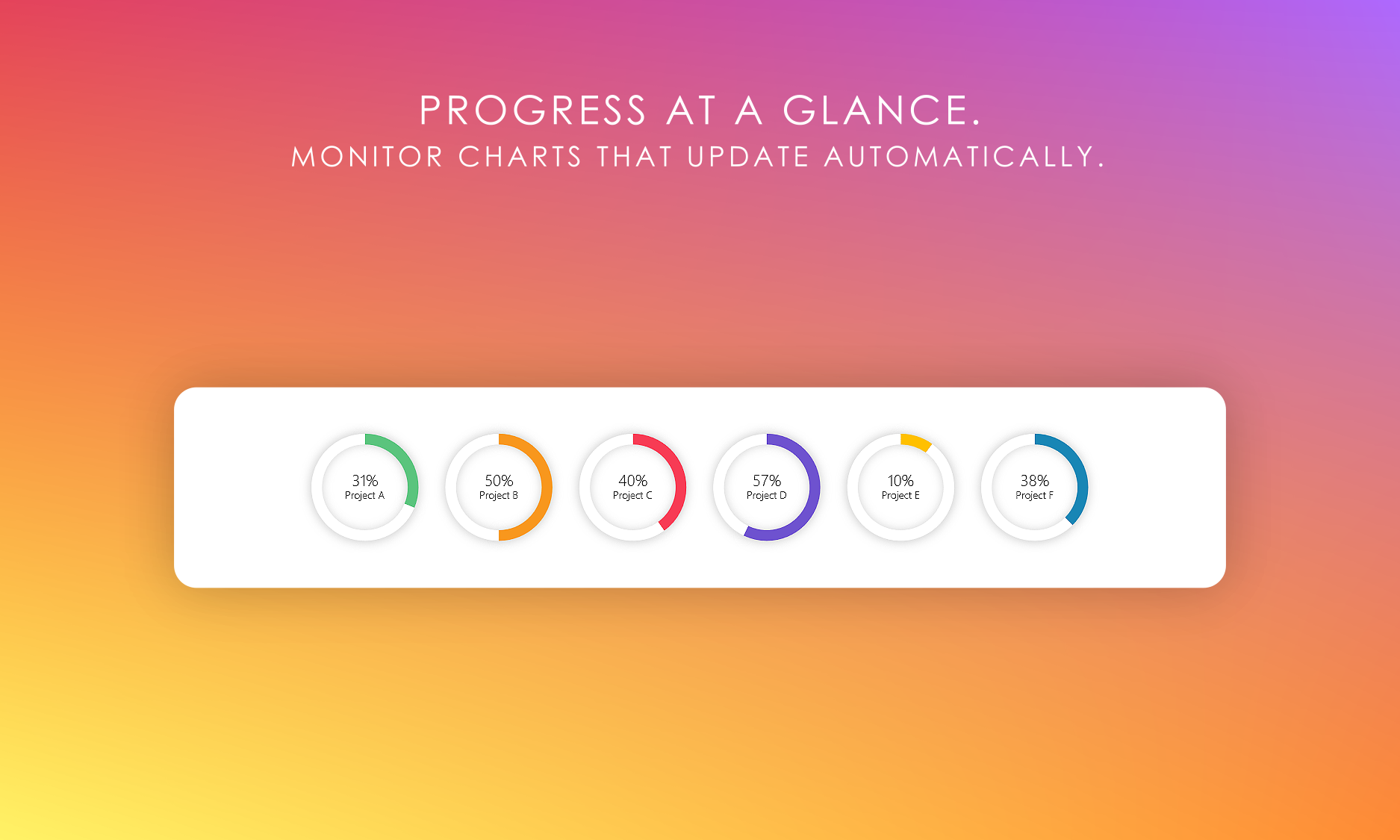 PROGRESS AT A GLANCE.
MONITOR CHARTS THAT UPDATE AUTOMATICALLY.

31%
Project A

50%
Project B

40%
Project C

57%
Project D

10%
Project E

38%
Project F